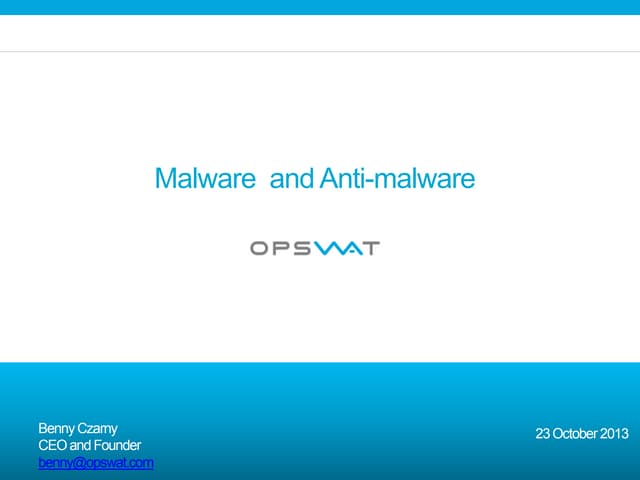 Malware and Anti-malware

OPSWAT

Benny Czarny
CEO and Founder
benny@opswat.com

23 October 2013